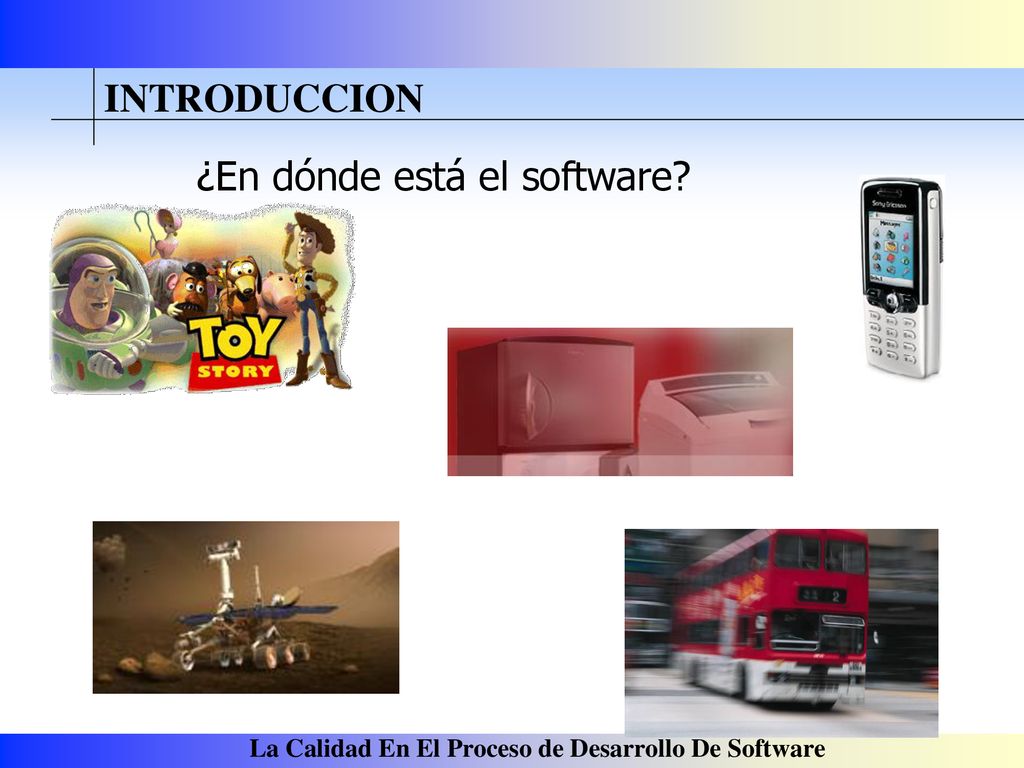 INTRODUCCION

¿En dónde está el software?

TOY STORY

Sony Ericsson

La Calidad En El Proceso de Desarrollo De Software